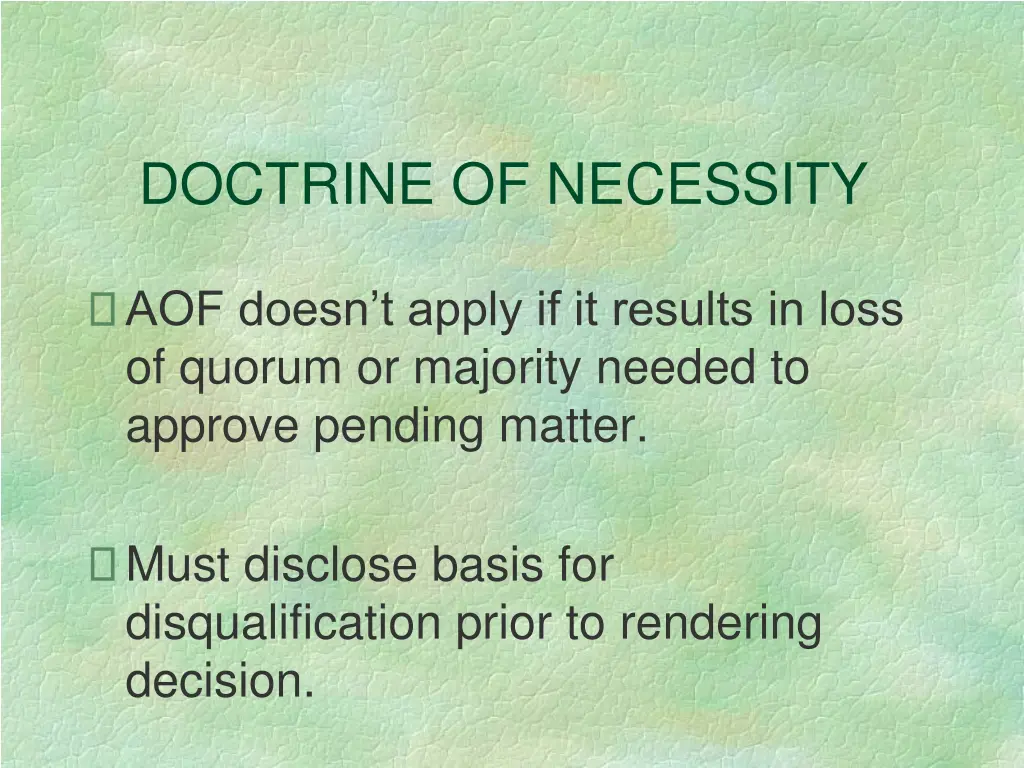 DOCTRINE OF NECESSITY

AOF doesn’t apply if it results in loss of quorum or majority needed to approve pending matter.

Must disclose basis for disqualification prior to rendering decision.